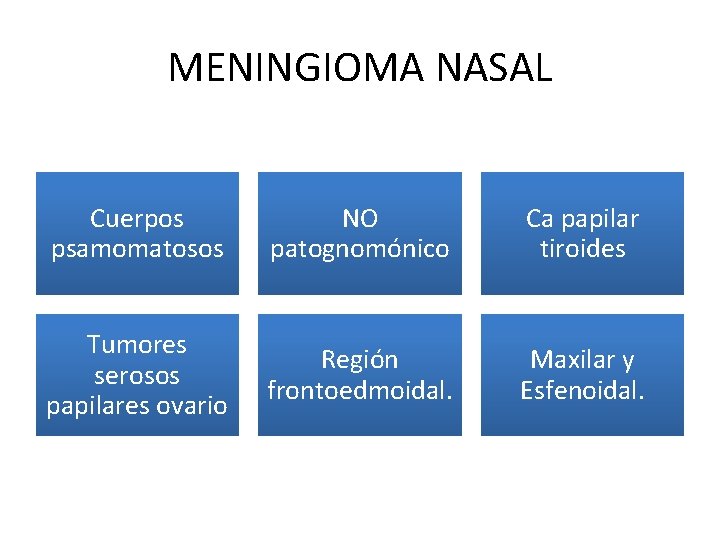 MENINGIOMA NASAL

Cuerpos psamomatosos

NO patognomónico

Ca papilar tiroides

Tumores serosos papilares ovario

Región frontoedmoidal.

Maxilar y Esfenoidal.